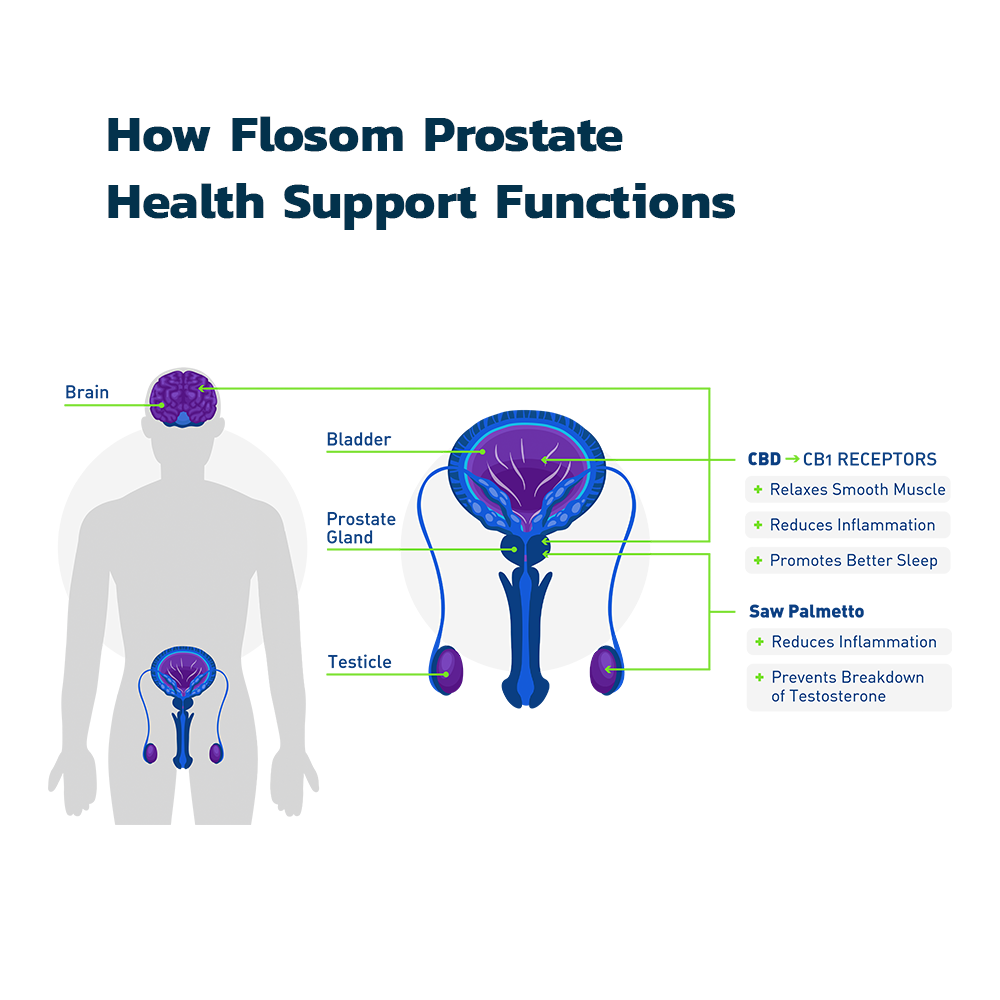 How Flosom Prostate Health Support Functions

Brain

Bladder

Prostate Gland

Testicle

CBD → CB1 RECEPTORS

+ Relaxes Smooth Muscle

+ Reduces Inflammation

+ Promotes Better Sleep

Saw Palmetto

+ Reduces Inflammation

+ Prevents Breakdown of Testosterone